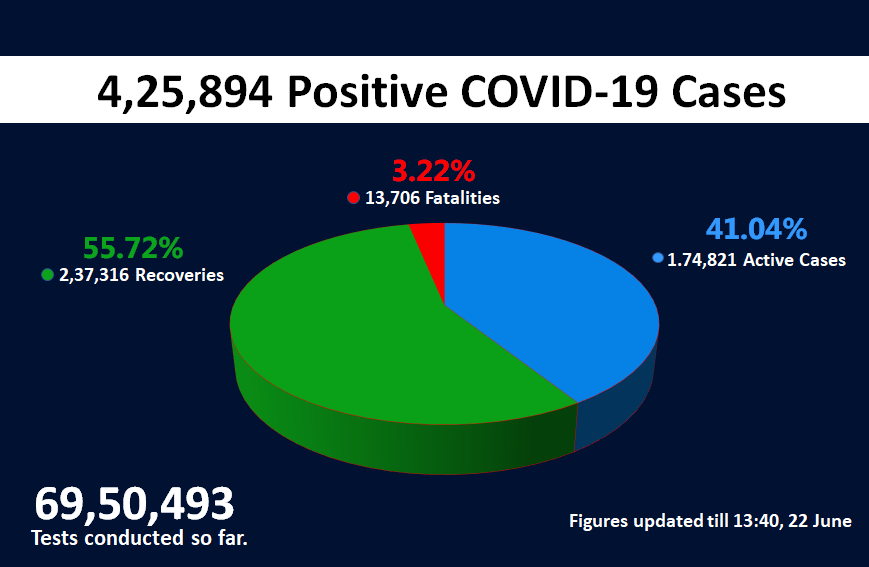 4,25,894 Positive COVID-19 Cases

3.22%
13,706 Fatalities

55.72%
2,37,316 Recoveries

41.04%
1.74,821 Active Cases

69,50,493
Tests conducted so far.

Figures updated till 13:40, 22 June